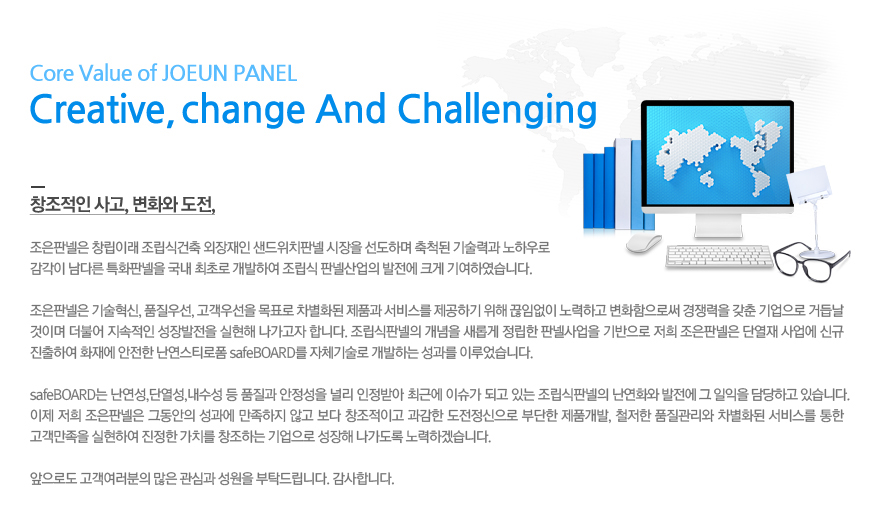 Core Value of JOEUN PANEL
Creative, change And Challenging

창조적인 사고, 변화와 도전,

조은판넬은 창립이래 조립식건축 외장재인 샌드위치판넬 시장을 선도하며 축척된 기술력과 노하우로 감각이 남다른 특화판넬을 국내 최초로 개발하여 조립식 판넬산업의 발전에 크게 기여하였습니다.

조은판넬은 기술혁신, 품질우선, 고객우선을 목표로 차별화된 제품과 서비스를 제공하기 위해 끊임없이 노력하고 변화함으로써 경쟁력을 갖춘 기업으로 거듭날 것이며 더불어 지속적인 성장발전을 실현해 나가고자 합니다. 조립식판넬의 개념을 새롭게 정립한 판넬사업을 기반으로 저희 조은판넬은 단열재 사업에 신규 진출하여 화재에 안전한 난연스티로폼 safeBOARD를 자체기술로 개발하는 성과를 이루었습니다.

safeBOARD는 난연성,단열성,내수성 등 품질과 안정성을 널리 인정받아 최근에 이슈가 되고 있는 조립식판넬의 난연화와 발전에 그 일익을 담당하고 있습니다. 이제 저희 조은판넬은 그동안의 성과에 만족하지 않고 보다 창조적이고 과감한 도전정신으로 부단한 제품개발, 철저한 품질관리와 차별화된 서비스를 통한 고객만족을 실현하여 진정한 가치를 창조하는 기업으로 성장해 나가도록 노력하겠습니다.

앞으로도 고객여러분의 많은 관심과 성원을 부탁드립니다. 감사합니다.